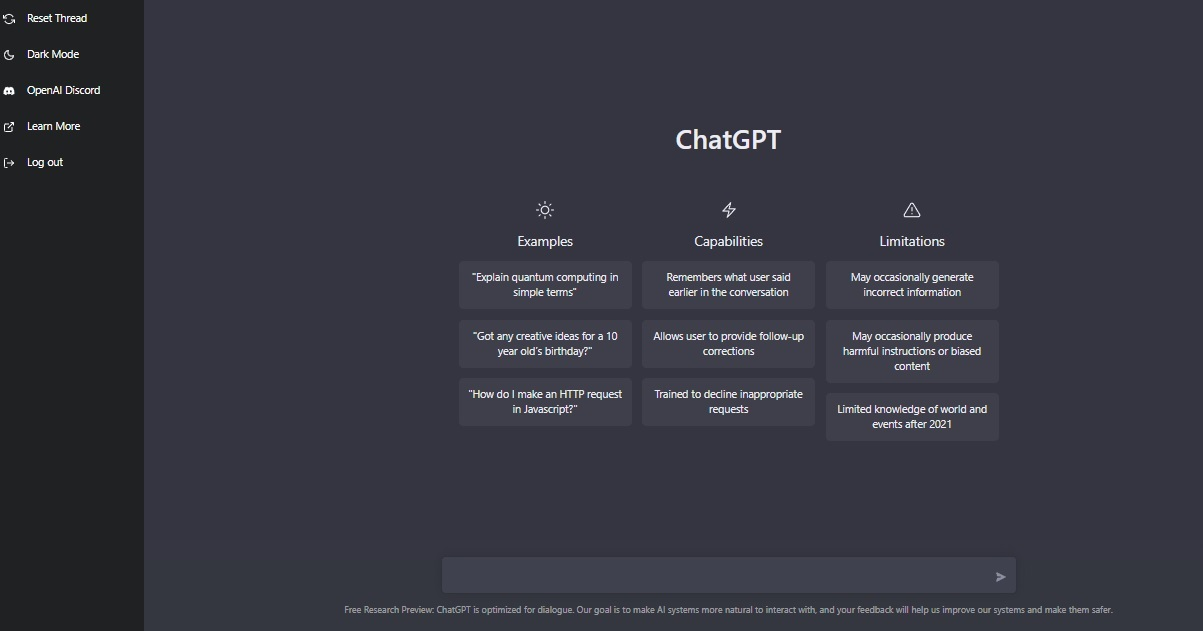 Reset Thread
Dark Mode
OpenAI Discord
Learn More
Log out

ChatGPT

Examples

"Explain quantum computing in simple terms"

"Got any creative ideas for a 10 year old's birthday?"

"How do I make an HTTP request in Javascript?"

Capabilities

Remembers what user said earlier in the conversation

Allows user to provide follow-up corrections

Trained to decline inappropriate requests

Limitations

May occasionally generate incorrect information

May occasionally produce harmful instructions or biased content

Limited knowledge of world and events after 2021

Free Research Preview: ChatGPT is optimized for dialogue. Our goal is to make AI systems more natural to interact with, and your feedback will help us improve our systems and make them safer.